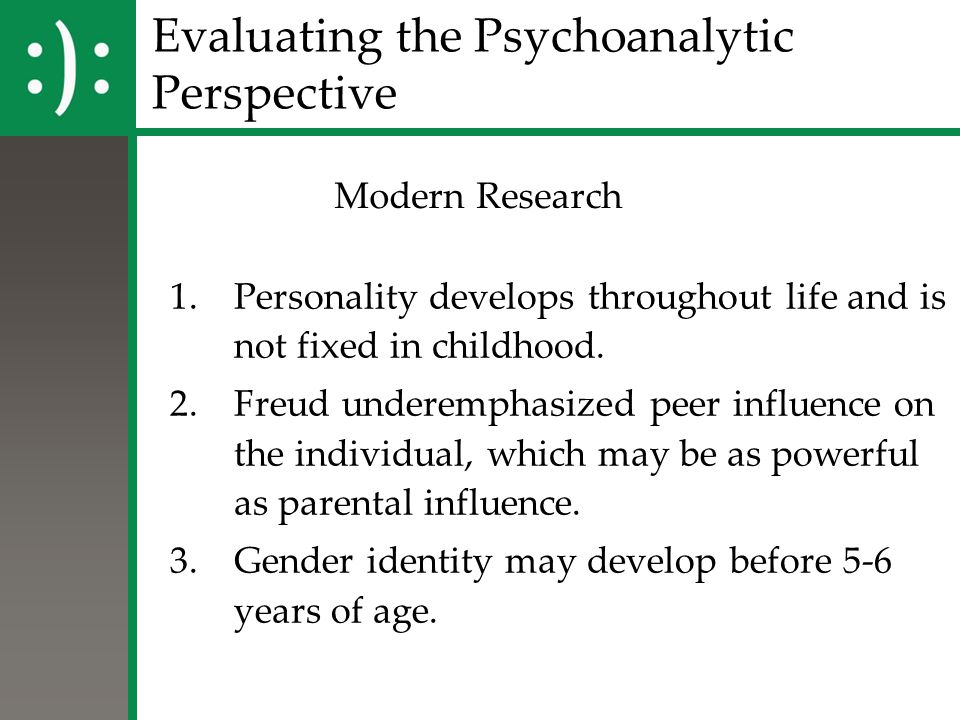 :):

Evaluating the Psychoanalytic Perspective

Modern Research

1. Personality develops throughout life and is not fixed in childhood.
2. Freud underemphasized peer influence on the individual, which may be as powerful as parental influence.
3. Gender identity may develop before 5-6 years of age.